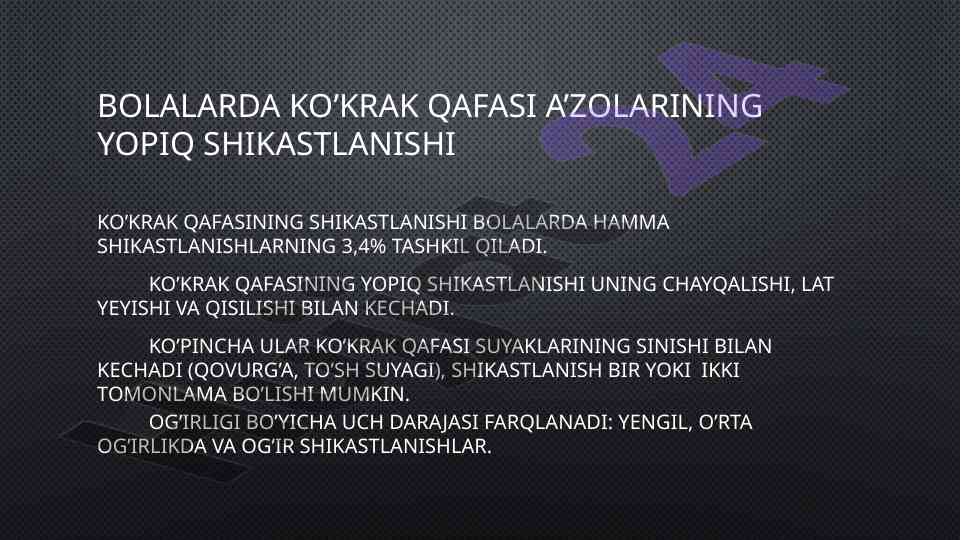 BOLALARDA KO’KRAK QAFASI A’ZOLARINING YOPIQ SHIKASTLANISHI

KO’KRAK QAFASINING SHIKASTLANISHI BOLALARDA HAMMA SHIKASTLANISHLARNING 3,4% TASHKIL QILADI.

KO’KRAK QAFASINING YOPIQ SHIKASTLANISHI UNING CHAYQALISHI, LAT YEYISHI VA QISILISHI BILAN KECHADI.

KO’PINCHA ULAR KO’KRAK QAFASI SUYAKLARINING SINISHI BILAN KECHADI (QOVURG’A, TO’SH SUYAGI), SHIKASTLANISH BIR YOKI IKKI TOMONLAMA BO’LISHI MUMKIN.

OG’IRLIGI BO’YICHA UCH DARAJASI FARQLANADI: YENGIL, O’RTA OG’IRLIKDA VA OG’IR SHIKASTLANISHLAR.